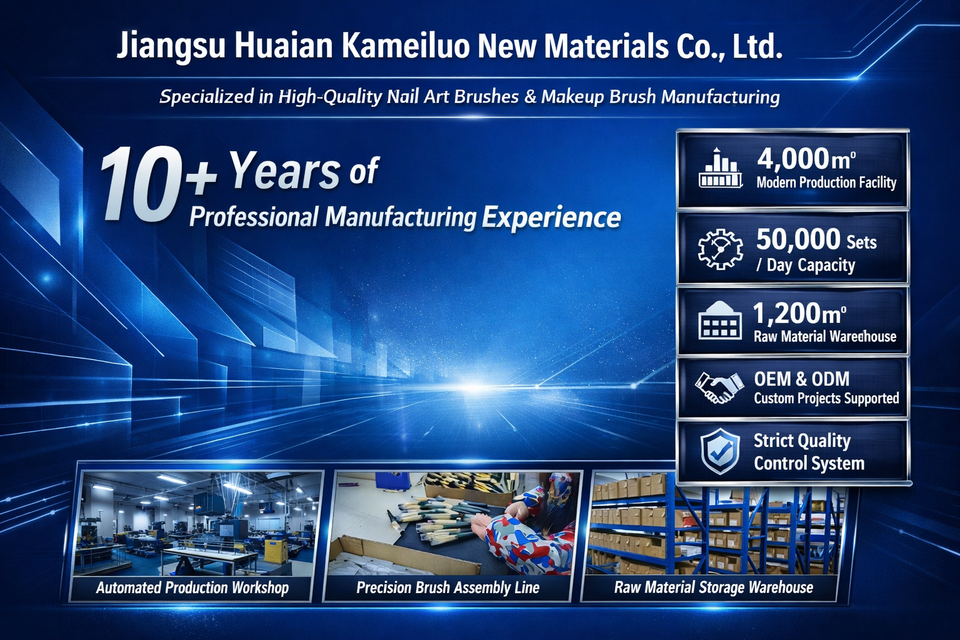 Jiangsu Huaian Kameiluo New Materials Co., Ltd.

Specialized in High-Quality Nail Art Brushes & Makeup Brush Manufacturing

10+ Years of Professional Manufacturing Experience

4,000m° Modern Production Facility

50,000 Sets / Day Capacity

1,200m° Raw Material Warehouse

OEM & ODM Custom Projects Supported

Strict Quality Control System

Automated Production Workshop

Precision Brush Assembly Line

Raw Material Storage Warehouse